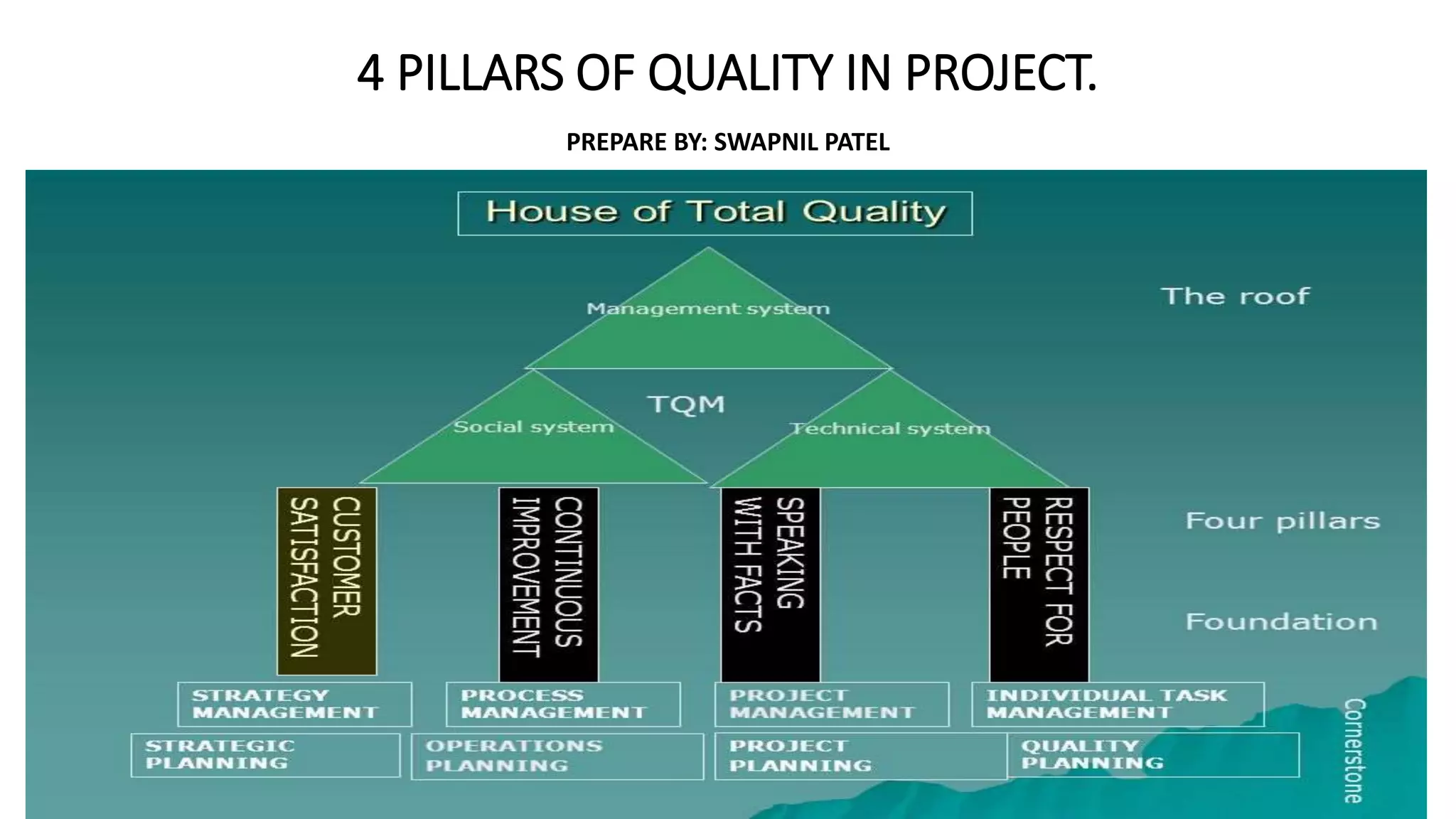 4 PILLARS OF QUALITY IN PROJECT.

PREPARE BY: SWAPNIL PATEL

House of Total Quality

Management system

The roof

TQM

Social system

Technical system

CUSTOMER SATISFACTION

CONTINUOUS IMPROVEMENT

SPEAKING WITH FACTS

RESPECT FOR PEOPLE

Four pillars

Foundation

STRATEGY MANAGEMENT

PROCESS MANAGEMENT

PROJECT MANAGEMENT

INDIVIDUAL TASK MANAGEMENT

STRATEGIC PLANNING

OPERATIONS PLANNING

PROJECT PLANNING

QUALITY PLANNING

Cornerstone